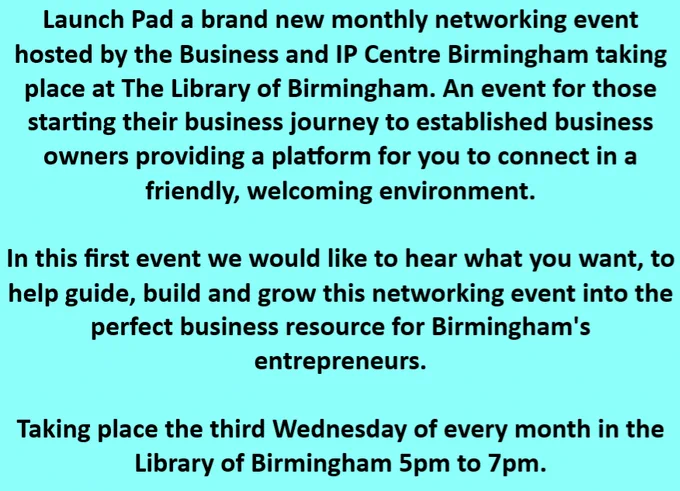 Launch Pad a brand new monthly networking event hosted by the Business and IP Centre Birmingham taking place at The Library of Birmingham. An event for those starting their business journey to established business owners providing a platform for you to connect in a friendly, welcoming environment.

In this first event we would like to hear what you want, to help guide, build and grow this networking event into the perfect business resource for Birmingham's entrepreneurs.

Taking place the third Wednesday of every month in the Library of Birmingham 5pm to 7pm.